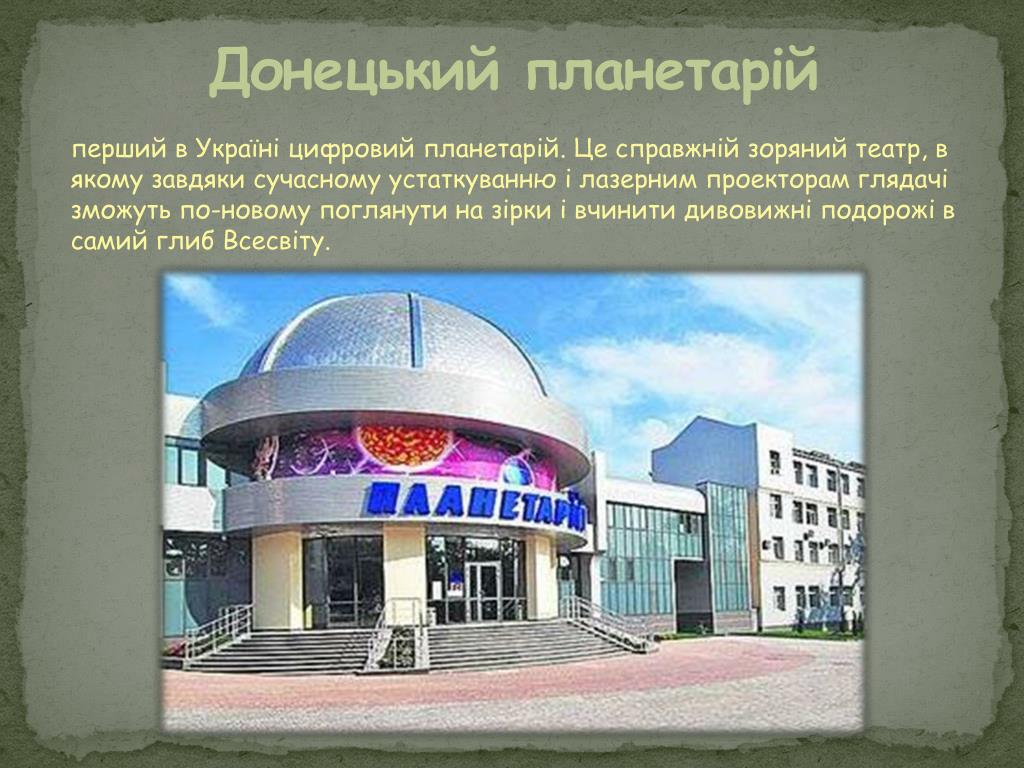 Донецький планетарій

перший в Україні цифровий планетарій. Це справжній зоряний театр, в якому завдяки сучасному устаткуванню і лазерним проекторам глядачі зможуть по-новому поглянути на зірки і вчинити дивовижні подорожі в самий глиб Всесвіту.

ПЛАНЕТАРІЙ